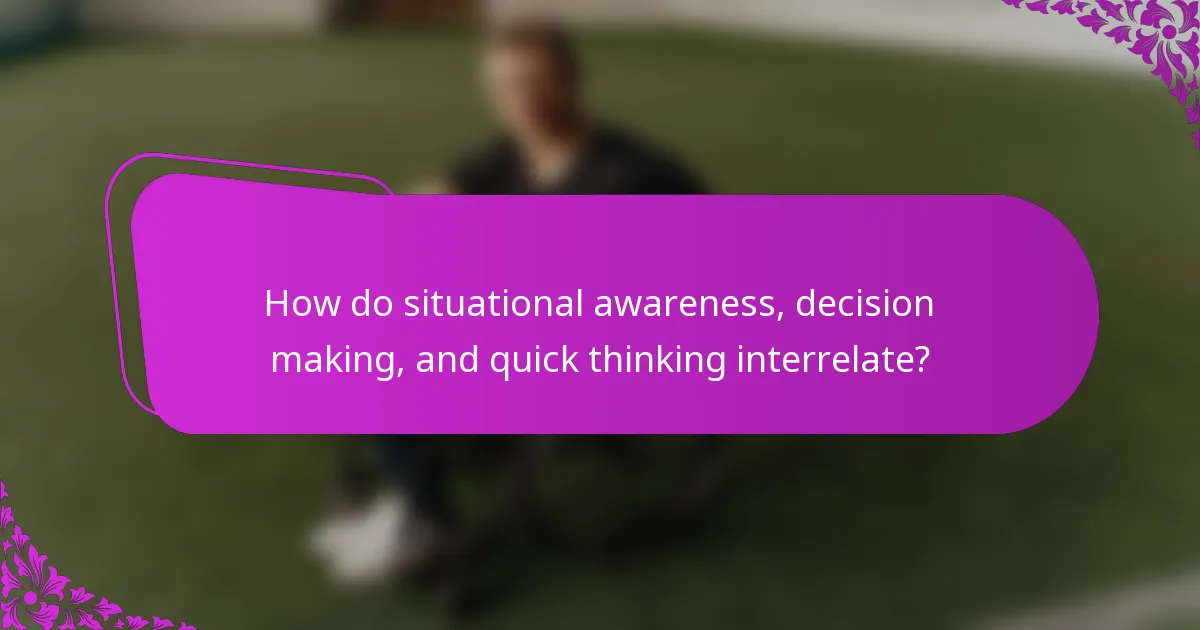 How do situational awareness, decision making, and quick thinking interrelate?